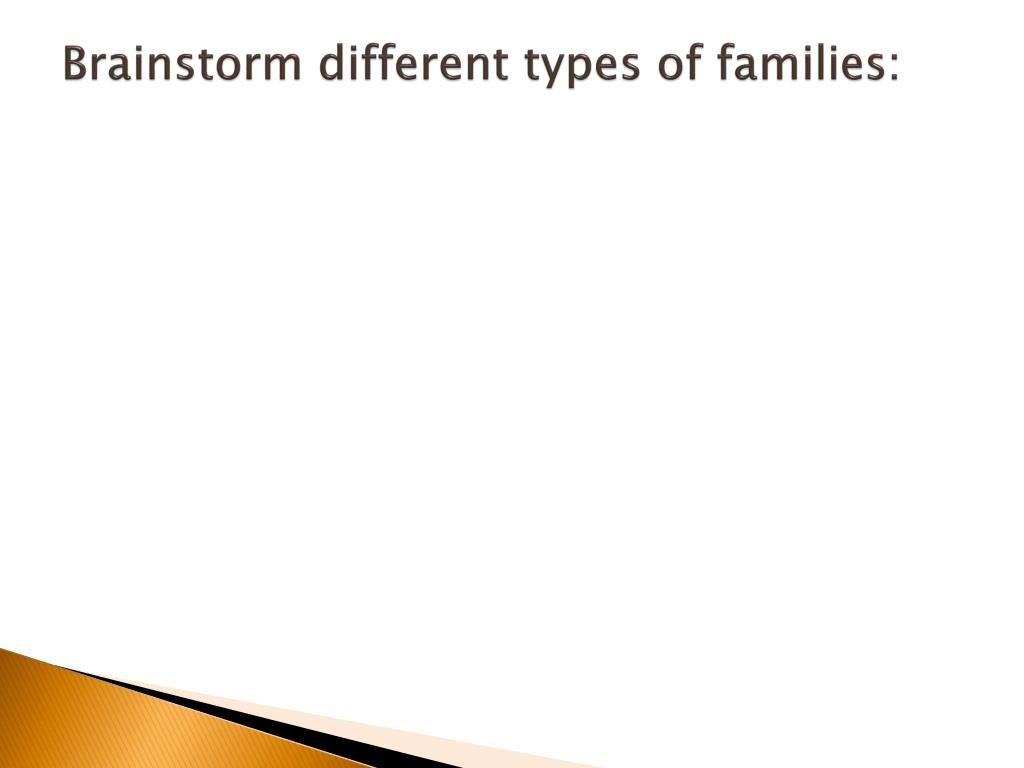 Brainstorm different types of families: